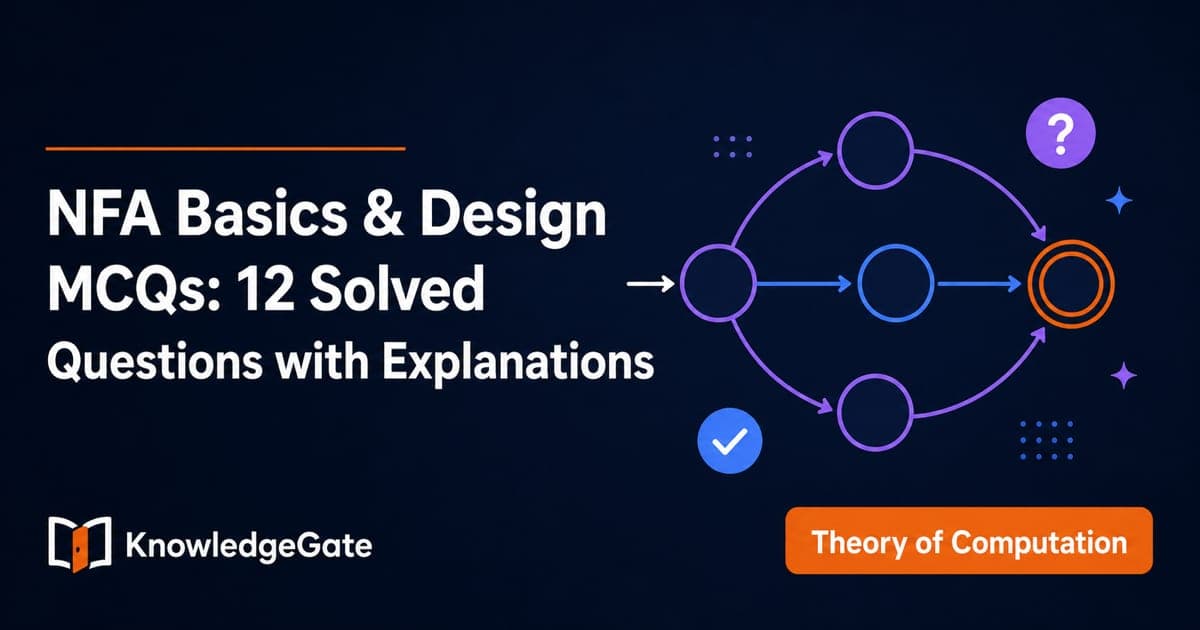 NFA Basics & Design MCQs: 12 Solved Questions with Explanations

?

KnowledgeGate

Theory of Computation